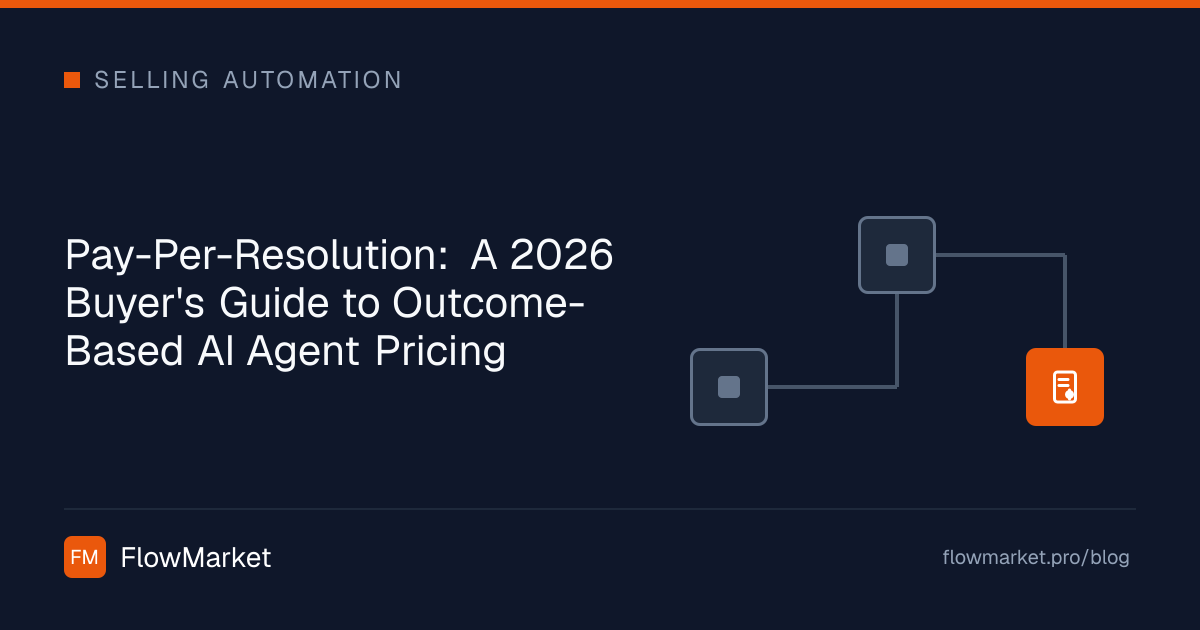 SELLING AUTOMATION

Pay-Per-Resolution: A 2026 Buyer's Guide to Outcome-Based AI Agent Pricing

FM FlowMarket

flowmarket.pro/blog